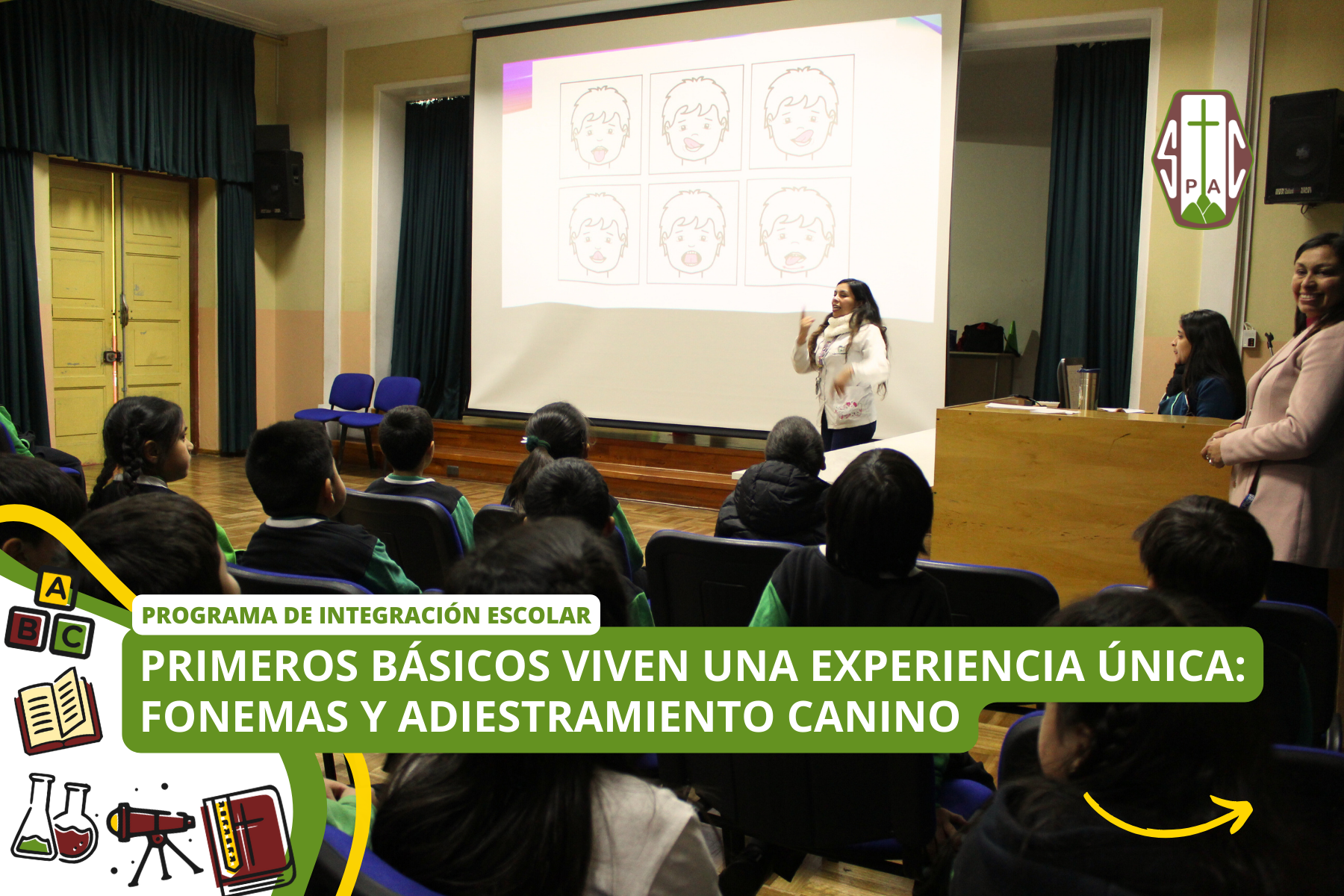 S C
P A

A
B C

PROGRAMA DE INTEGRACIÓN ESCOLAR

PRIMEROS BÁSICOS VIVEN UNA EXPERIENCIA ÚNICA: FONEMAS Y ADIESTRAMIENTO CANINO